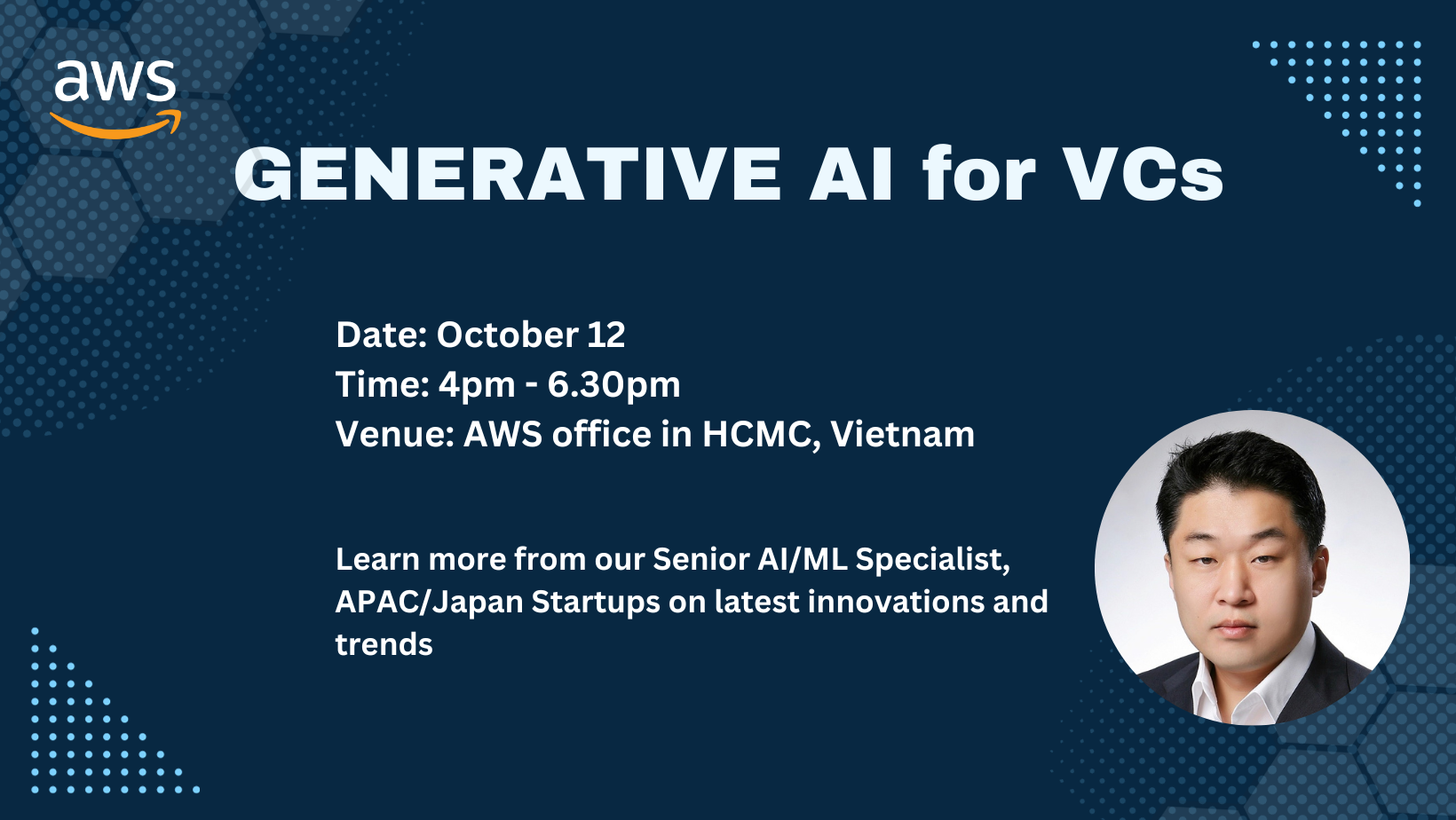 aws

GENERATIVE AI for VCs

Date: October 12
Time: 4pm - 6.30pm
Venue: AWS office in HCMC, Vietnam

Learn more from our Senior AI/ML Specialist, APAC/Japan Startups on latest innovations and trends